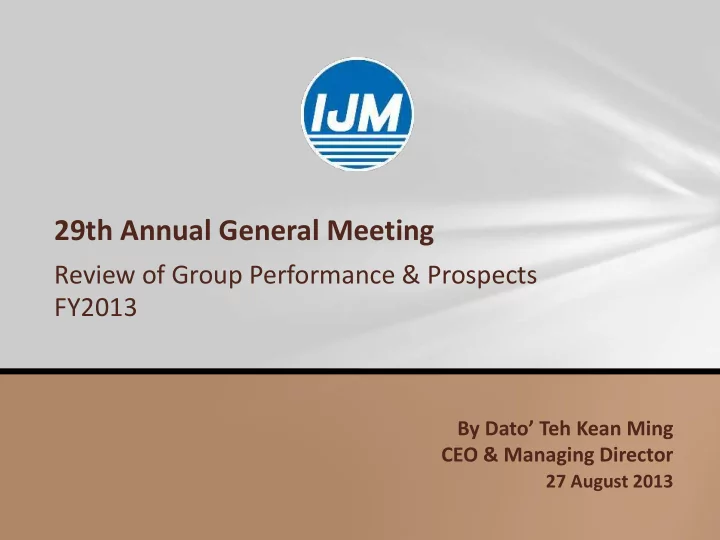 IJM

29th Annual General Meeting

Review of Group Performance & Prospects FY2013

By Dato’ Teh Kean Ming
CEO & Managing Director
27 August 2013